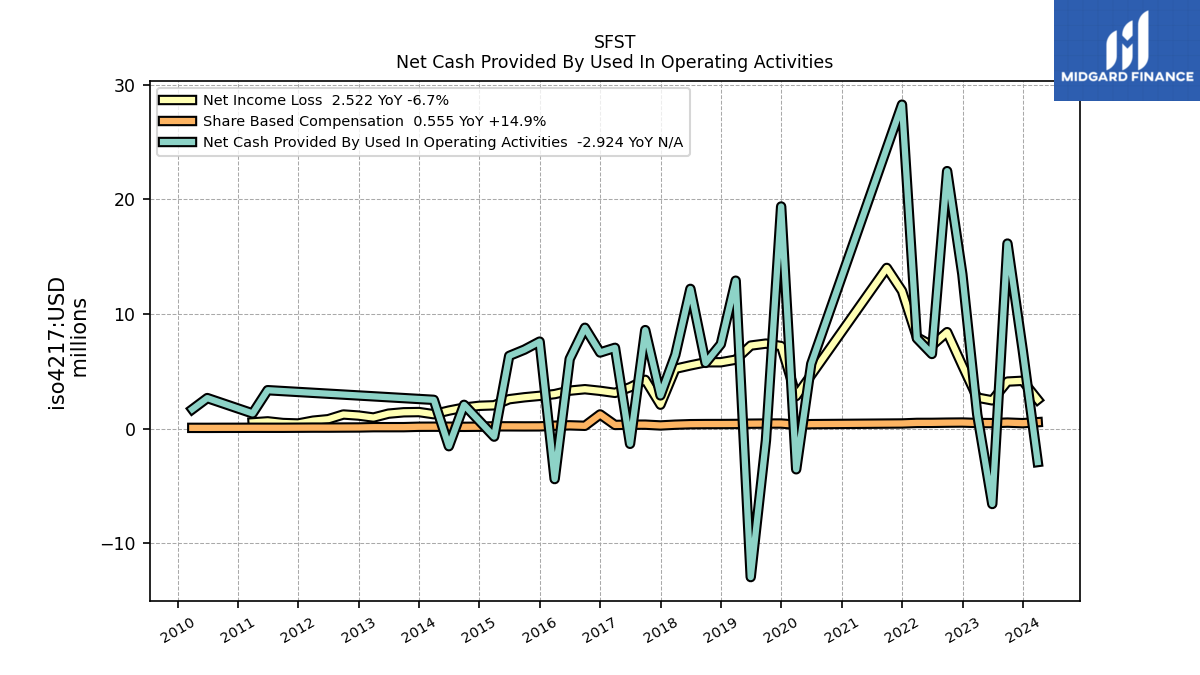 SFST
Net Cash Provided By Used In Operating Activities

MIDGARD FINANCE

Net Income Loss 2.522 YoY -6.7%
Share Based Compensation 0.555 YoY +14.9%
Net Cash Provided By Used In Operating Activities -2.924 YoY N/A

iso4217:USD millions

30
20
10
0
−10

2010
2011
2012
2013
2014
2015
2016
2017
2018
2019
2020
2021
2022
2023
2024